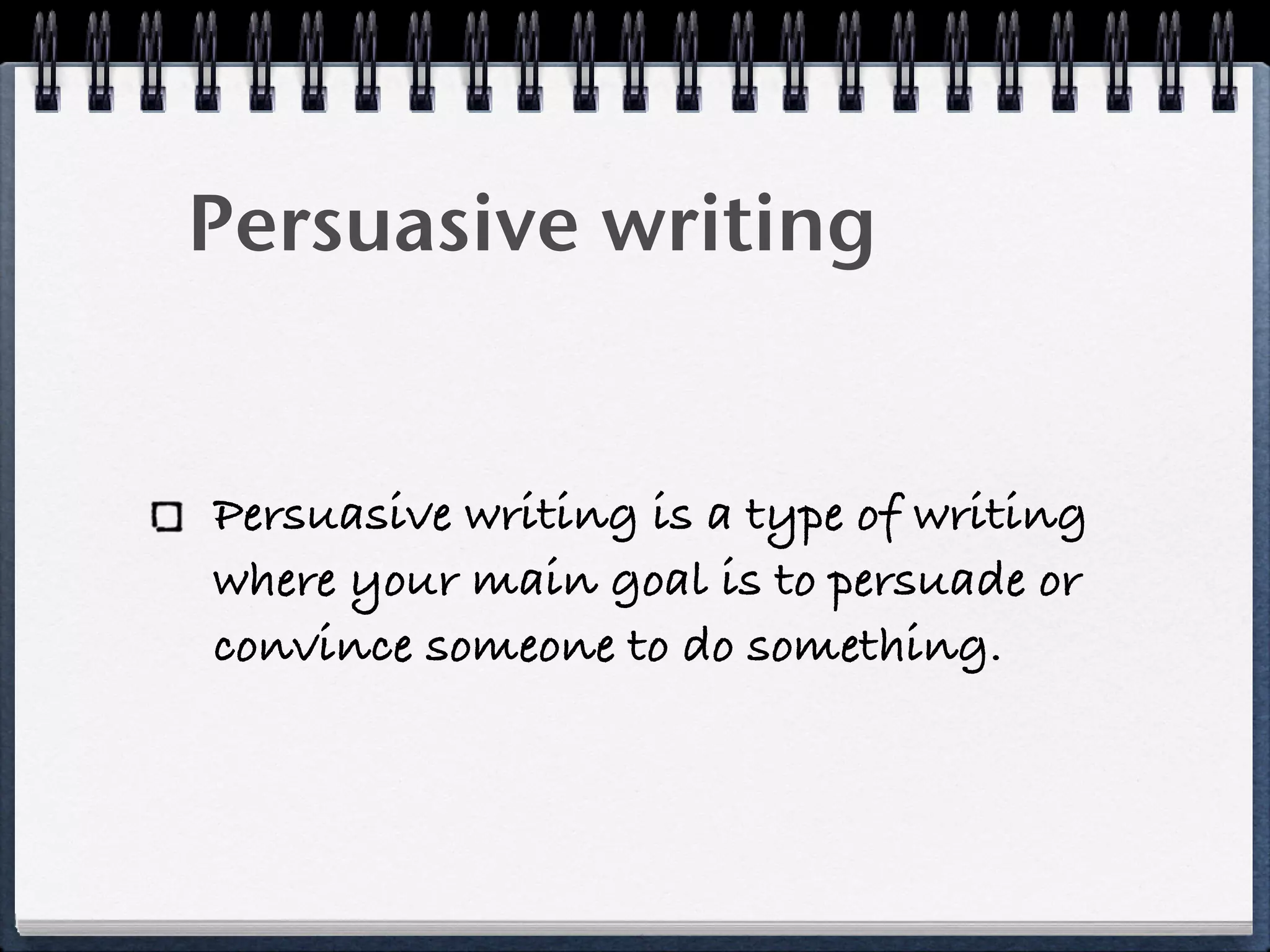 Persuasive writing

Persuasive writing is a type of writing where your main goal is to persuade or convince someone to do something.